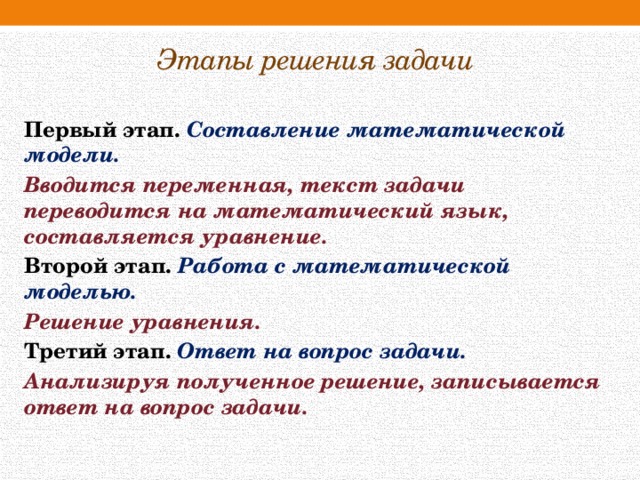 Этапы решения задачи

Первый этап. Составление математической модели.

Вводится переменная, текст задачи переводится на математический язык, составляется уравнение.

Второй этап. Работа с математической моделью.

Решение уравнения.

Третий этап. Ответ на вопрос задачи.

Анализируя полученное решение, записывается ответ на вопрос задачи.